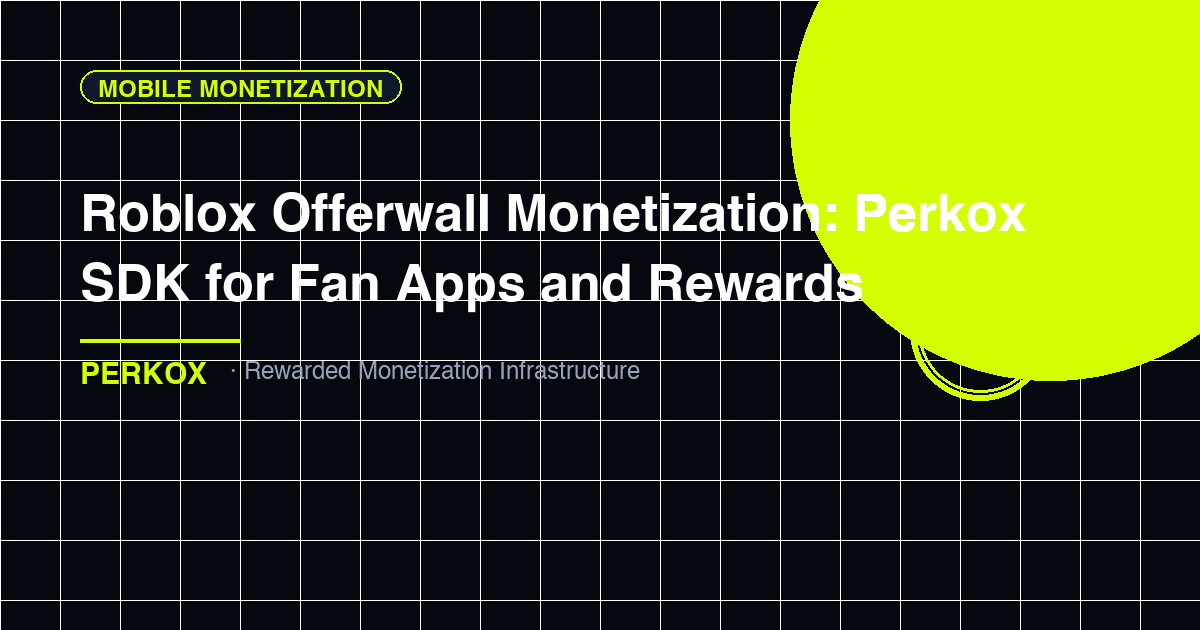 MOBILE MONETIZATION

Roblox Offerwall Monetization: Perkox SDK for Fan Apps and Rewards

PERKOX · Rewarded Monetization Infrastructure